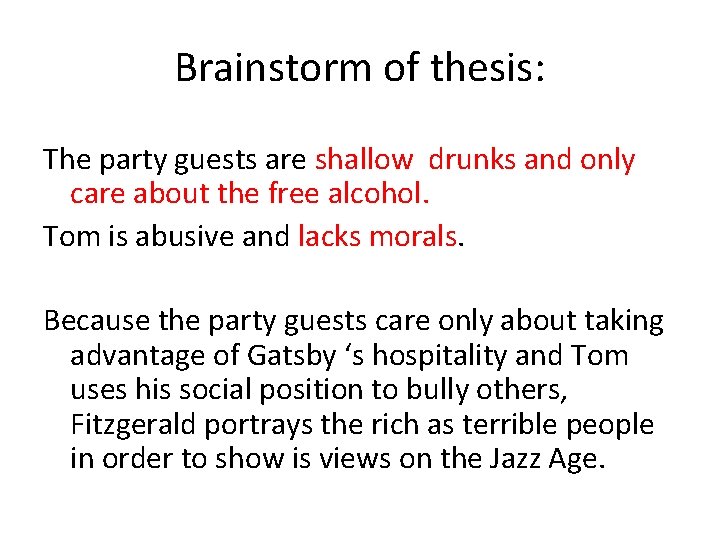 Brainstorm of thesis:

The party guests are shallow drunks and only care about the free alcohol.

Tom is abusive and lacks morals.

Because the party guests care only about taking advantage of Gatsby ‘s hospitality and Tom uses his social position to bully others, Fitzgerald portrays the rich as terrible people in order to show is views on the Jazz Age.